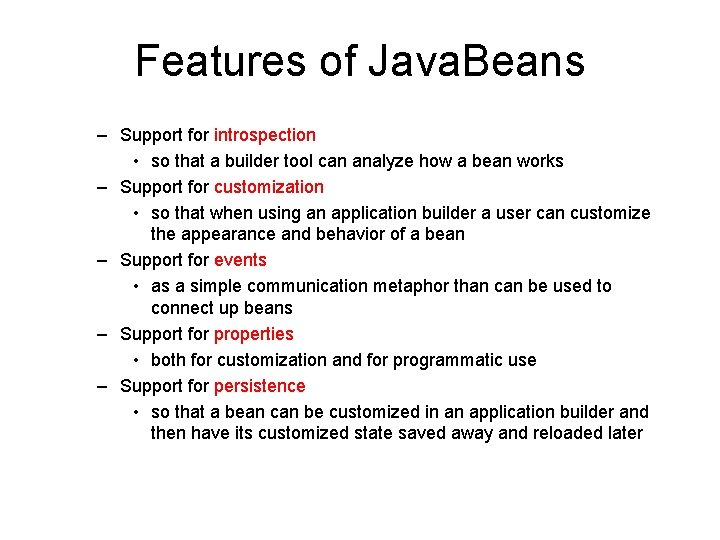 Features of JavaBeans

– Support for introspection
  • so that a builder tool can analyze how a bean works
– Support for customization
  • so that when using an application builder a user can customize the appearance and behavior of a bean
– Support for events
  • as a simple communication metaphor than can be used to connect up beans
– Support for properties
  • both for customization and for programmatic use
– Support for persistence
  • so that a bean can be customized in an application builder and then have its customized state saved away and reloaded later